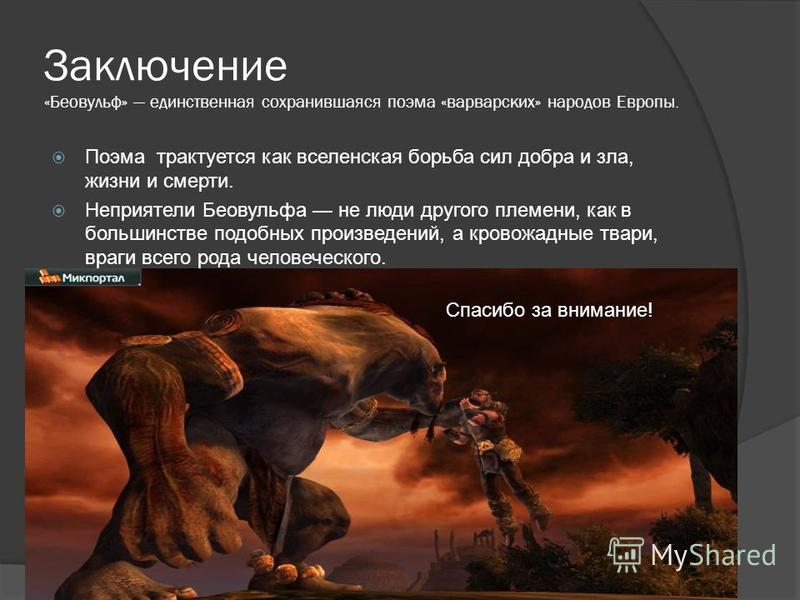 Заключение

«Беовульф» — единственная сохранившаяся поэма «варварских» народов Европы.

Поэма трактуется как вселенская борьба сил добра и зла, жизни и смерти.

Неприятели Беовульфа — не люди другого племени, как в большинстве подобных произведений, а кровожадные твари, враги всего рода человеческого.

Микпортал

Спасибо за внимание!

MyShared